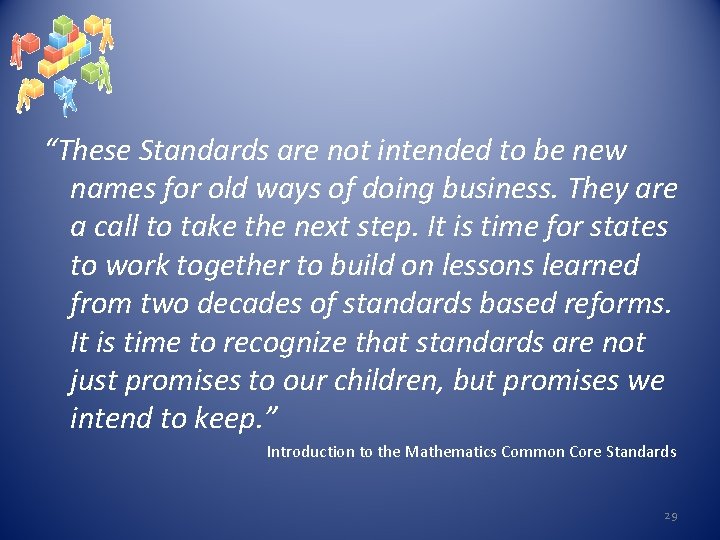 “These Standards are not intended to be new names for old ways of doing business. They are a call to take the next step. It is time for states to work together to build on lessons learned from two decades of standards based reforms. It is time to recognize that standards are not just promises to our children, but promises we intend to keep.”

Introduction to the Mathematics Common Core Standards

29